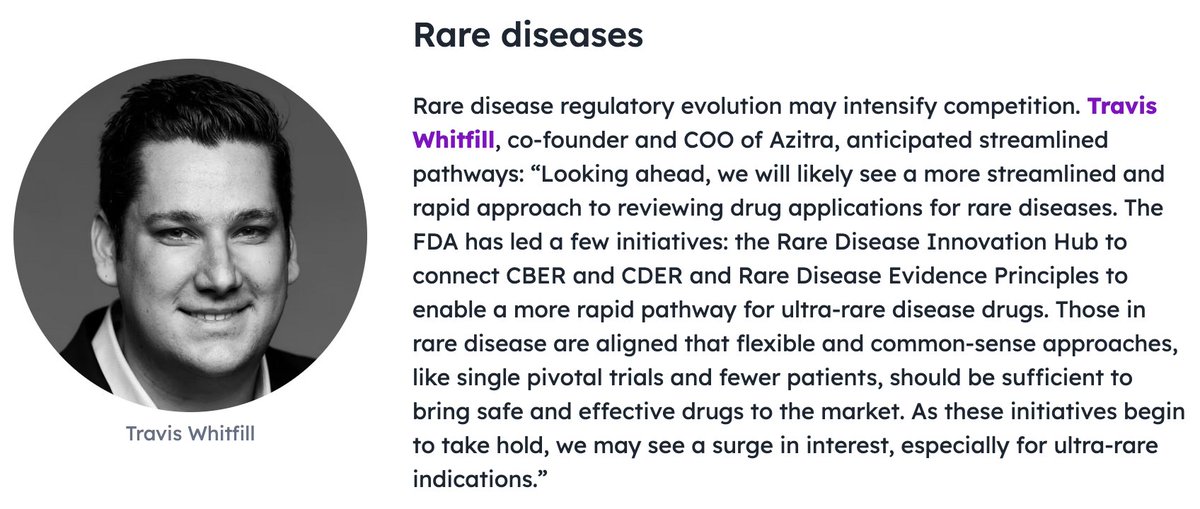 Travis Whitfill

Rare diseases

Rare disease regulatory evolution may intensify competition. Travis Whitfill, co-founder and COO of Azitra, anticipated streamlined pathways: “Looking ahead, we will likely see a more streamlined and rapid approach to reviewing drug applications for rare diseases. The FDA has led a few initiatives: the Rare Disease Innovation Hub to connect CBER and CDER and Rare Disease Evidence Principles to enable a more rapid pathway for ultra-rare disease drugs. Those in rare disease are aligned that flexible and common-sense approaches, like single pivotal trials and fewer patients, should be sufficient to bring safe and effective drugs to the market. As these initiatives begin to take hold, we may see a surge in interest, especially for ultra-rare indications.”